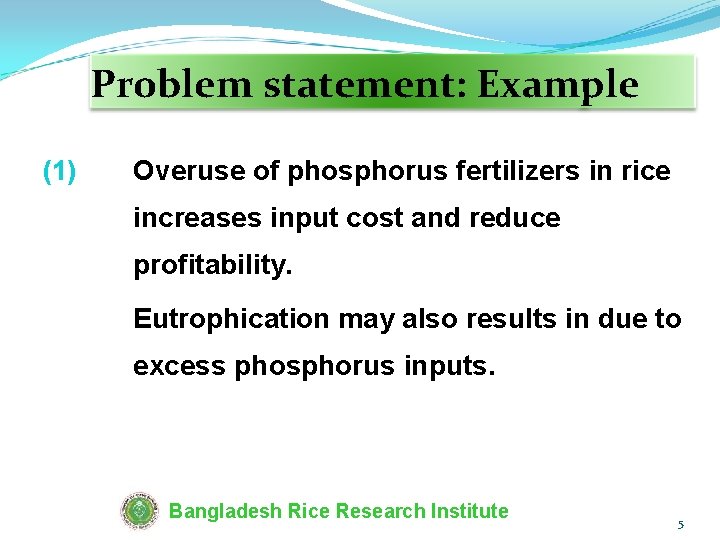 Problem statement: Example

(1) Overuse of phosphorus fertilizers in rice increases input cost and reduce profitability.

Eutrophication may also results in due to excess phosphorus inputs.

Bangladesh Rice Research Institute

5